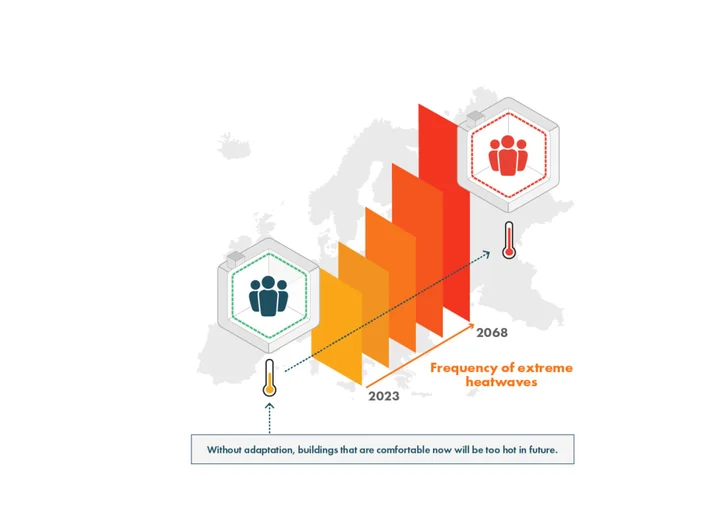 2068

Frequency of extreme heatwaves

2023

Without adaptation, buildings that are comfortable now will be too hot in future.